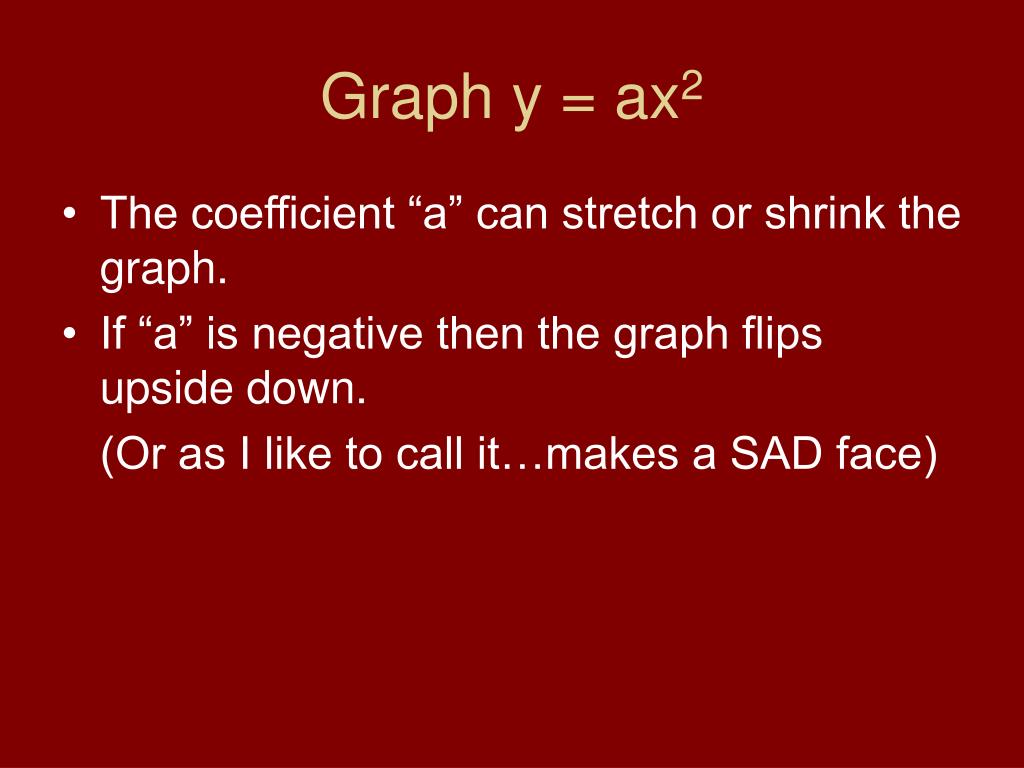 Graph $y = ax^2$

• The coefficient “a” can stretch or shrink the graph.
• If “a” is negative then the graph flips upside down.
(Or as I like to call it…makes a SAD face)